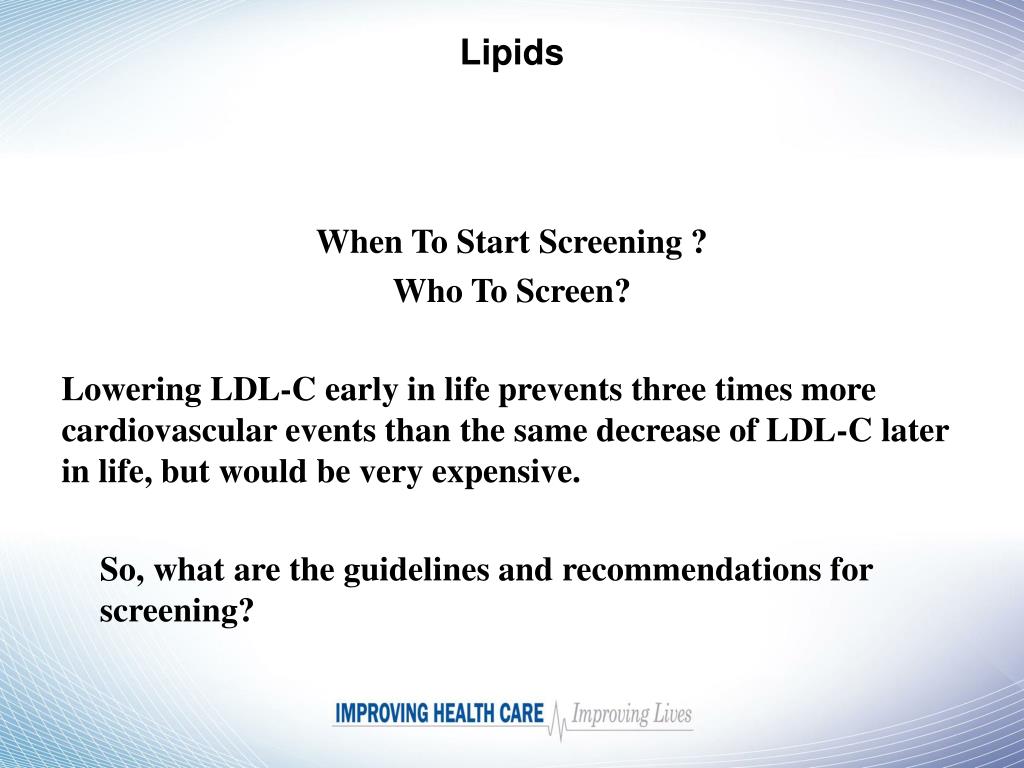 Lipids

When To Start Screening ?
Who To Screen?

Lowering LDL-C early in life prevents three times more cardiovascular events than the same decrease of LDL-C later in life, but would be very expensive.

So, what are the guidelines and recommendations for screening?

IMPROVING HEALTH CARE Improving Lives